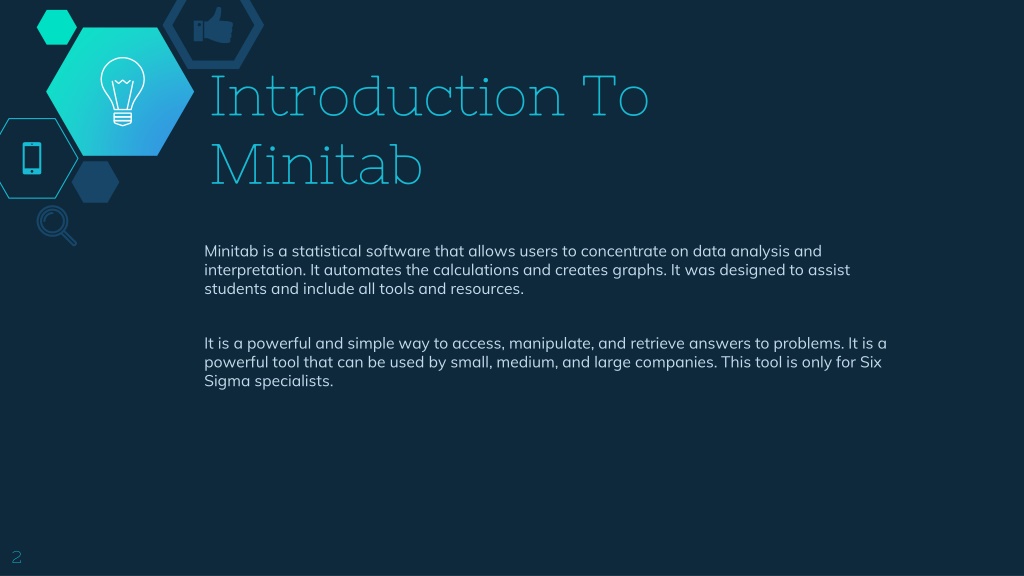 Introduction To Minitab

Minitab is a statistical software that allows users to concentrate on data analysis and interpretation. It automates the calculations and creates graphs. It was designed to assist students and include all tools and resources.

It is a powerful and simple way to access, manipulate, and retrieve answers to problems. It is a powerful tool that can be used by small, medium, and large companies. This tool is only for Six Sigma specialists.

2